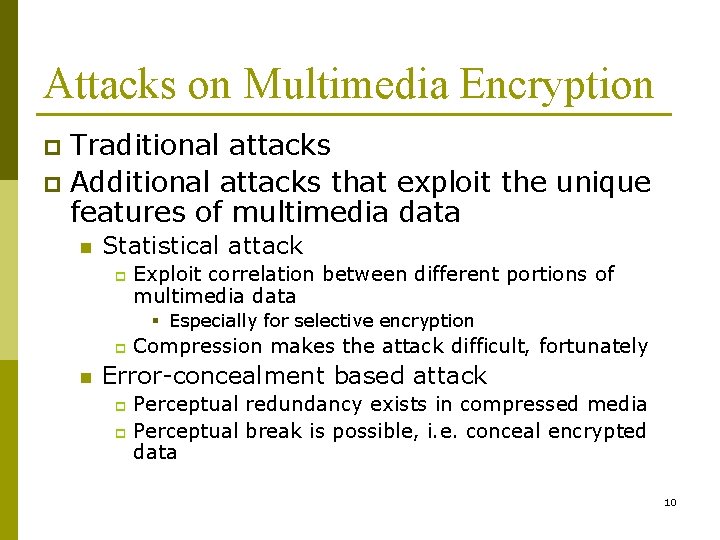 Attacks on Multimedia Encryption

Traditional attacks

Additional attacks that exploit the unique features of multimedia data

Statistical attack

Exploit correlation between different portions of multimedia data

Especially for selective encryption

Compression makes the attack difficult, fortunately

Error-concealment based attack

Perceptual redundancy exists in compressed media

Perceptual break is possible, i.e. conceal encrypted data

10